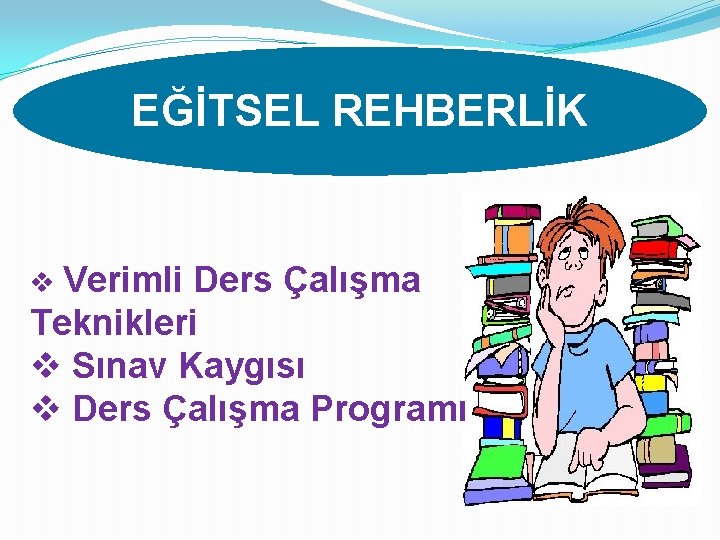 EĞİTSEL REHBERLİK

❖ Verimli Ders Çalışma Teknikleri
❖ Sınav Kaygısı
❖ Ders Çalışma Programı